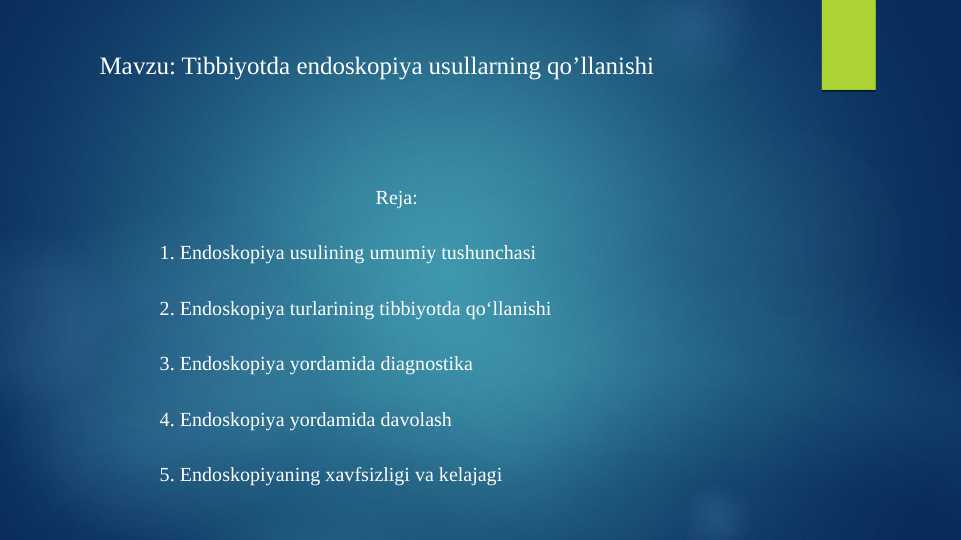 Mavzu: Tibbiyotda endoskopiya usullarning qo’llanishi

Reja:

1. Endoskopiya usulining umumiy tushunchasi

2. Endoskopiya turlarining tibbiyotda qo‘llanishi

3. Endoskopiya yordamida diagnostika

4. Endoskopiya yordamida davolash

5. Endoskopiyaning xavfsizligi va kelajagi